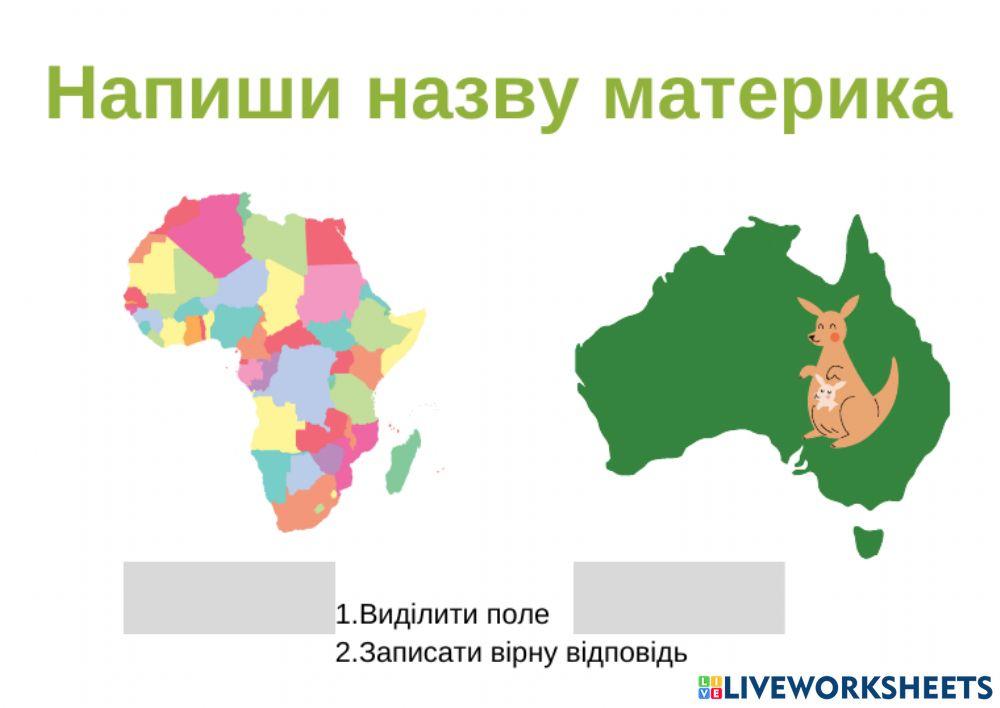 Напиши назву материка

1.Виділити поле
2.Записати вірну відповідь

LIVEWORKSHEETS